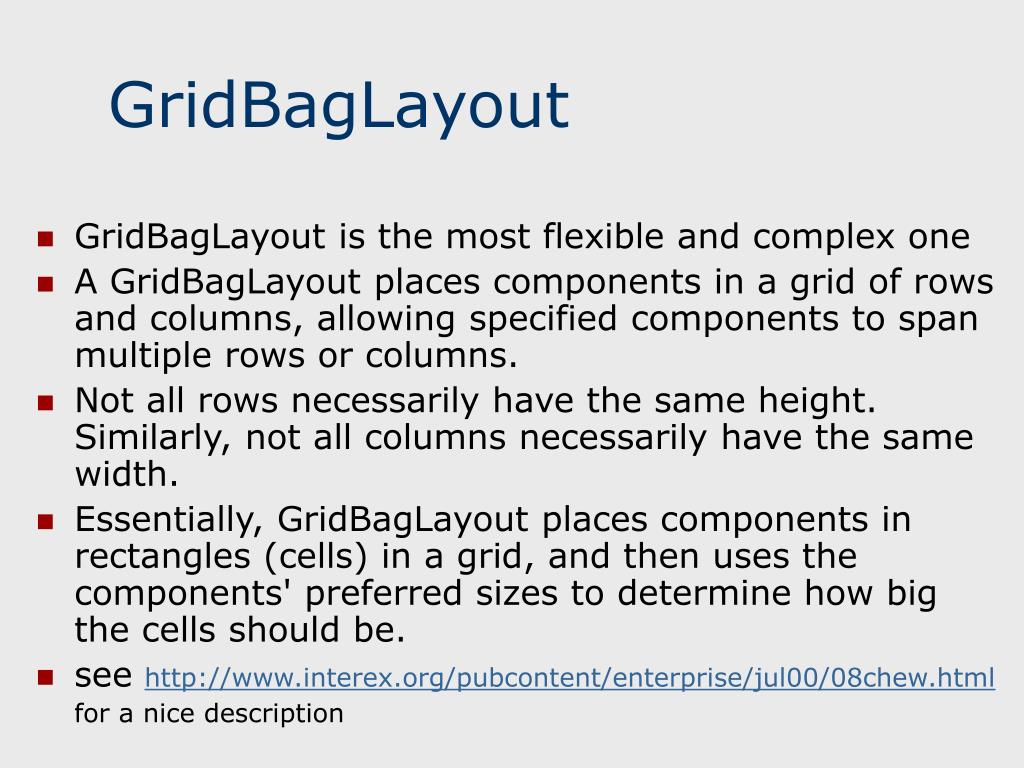 GridBagLayout

- GridBagLayout is the most flexible and complex one
- A GridBagLayout places components in a grid of rows and columns, allowing specified components to span multiple rows or columns.
- Not all rows necessarily have the same height. Similarly, not all columns necessarily have the same width.
- Essentially, GridBagLayout places components in rectangles (cells) in a grid, and then uses the components' preferred sizes to determine how big the cells should be.
- see http://www.interex.org/pubcontent/enterprise/jul00/08chew.html for a nice description